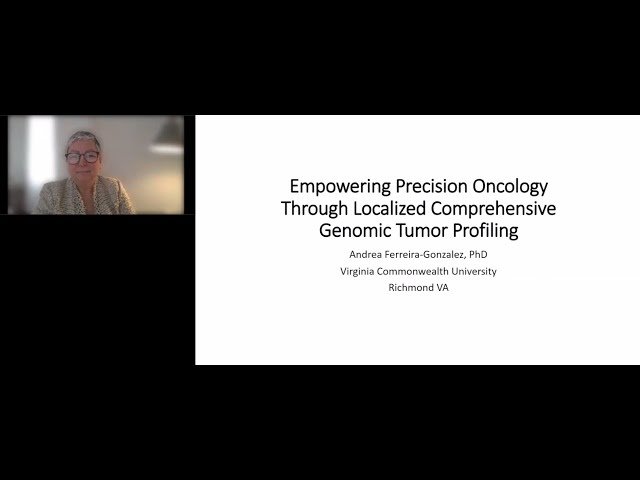 Empowering Precision Oncology Through Localized Comprehensive Genomic Tumor Profiling

Andrea Ferreira-Gonzalez, PhD
Virginia Commonwealth University
Richmond VA